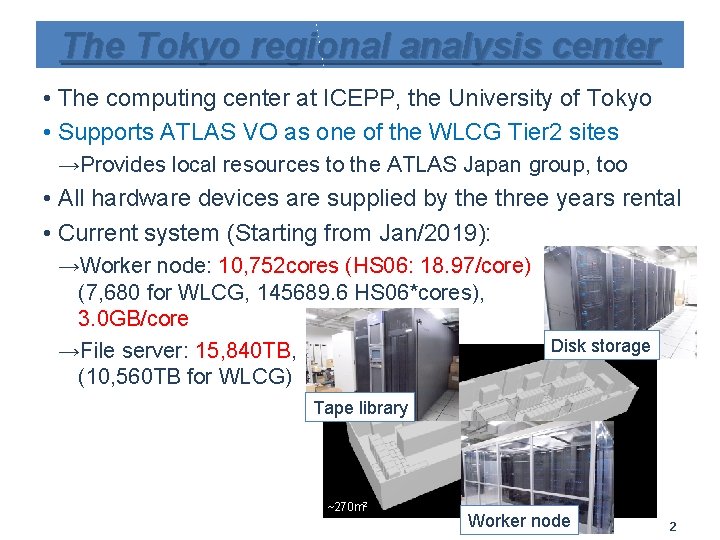 The Tokyo regional analysis center

• The computing center at ICEPP, the University of Tokyo
• Supports ATLAS VO as one of the WLCG Tier2 sites
→Provides local resources to the ATLAS Japan group, too
• All hardware devices are supplied by the three years rental
• Current system (Starting from Jan/2019):
→Worker node: 10,752cores (HS06: 18.97/core) (7,680 for WLCG, 145689.6 HS06*cores), 3.0GB/core
→File server: 15,840TB, (10,560TB for WLCG)

Disk storage

Tape library

~270m²

Worker node

2